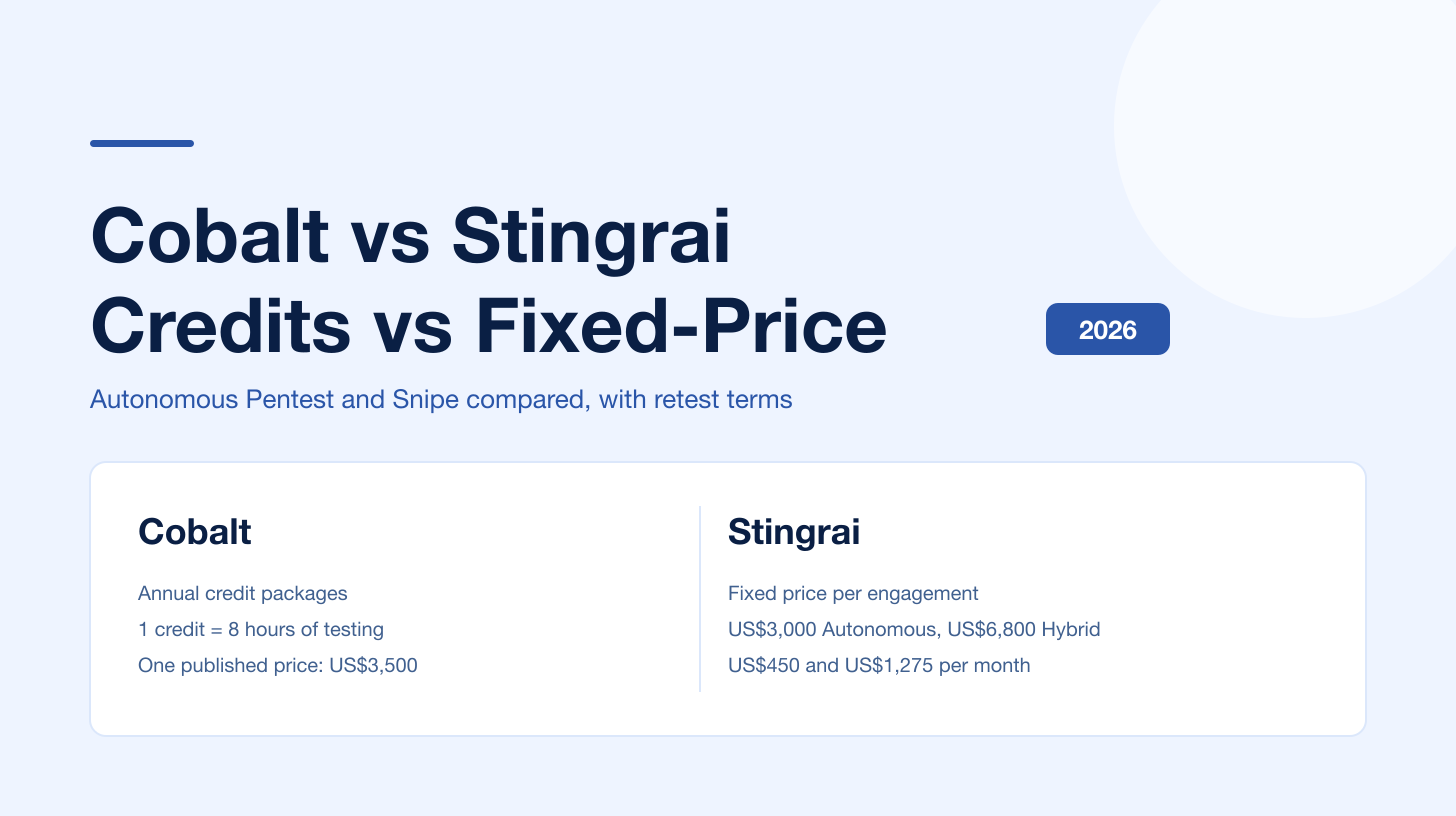 Cobalt vs Stingrai
Credits vs Fixed-Price

2026

Autonomous Pentest and Snipe compared, with retest terms

Cobalt

Annual credit packages

1 credit = 8 hours of testing

One published price: US$3,500

Stingrai

Fixed price per engagement

US$3,000 Autonomous, US$6,800 Hybrid

US$450 and US$1,275 per month